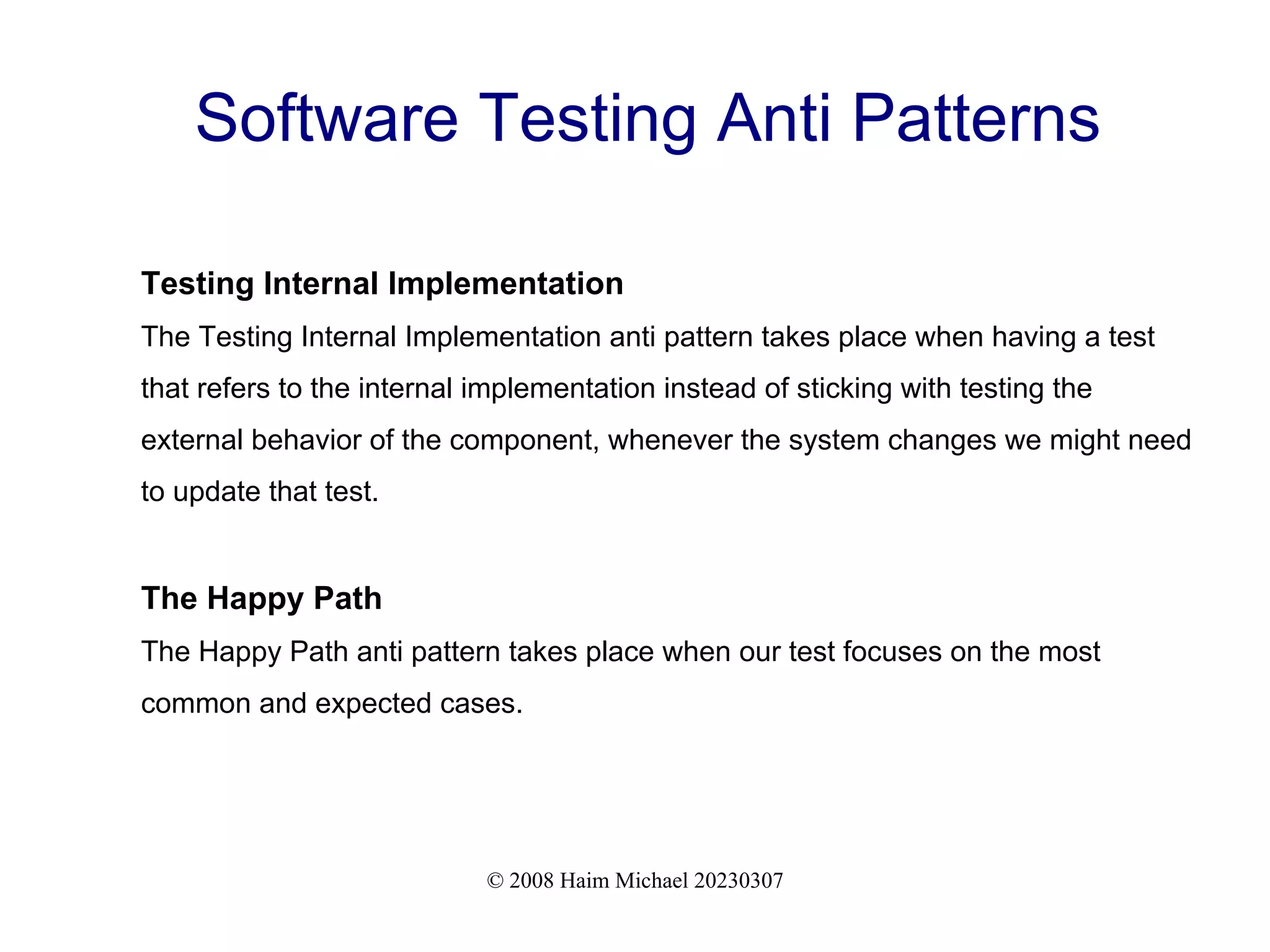 Software Testing Anti Patterns

Testing Internal Implementation

The Testing Internal Implementation anti pattern takes place when having a test that refers to the internal implementation instead of sticking with testing the external behavior of the component, whenever the system changes we might need to update that test.

The Happy Path

The Happy Path anti pattern takes place when our test focuses on the most common and expected cases.

© 2008 Haim Michael 20230307